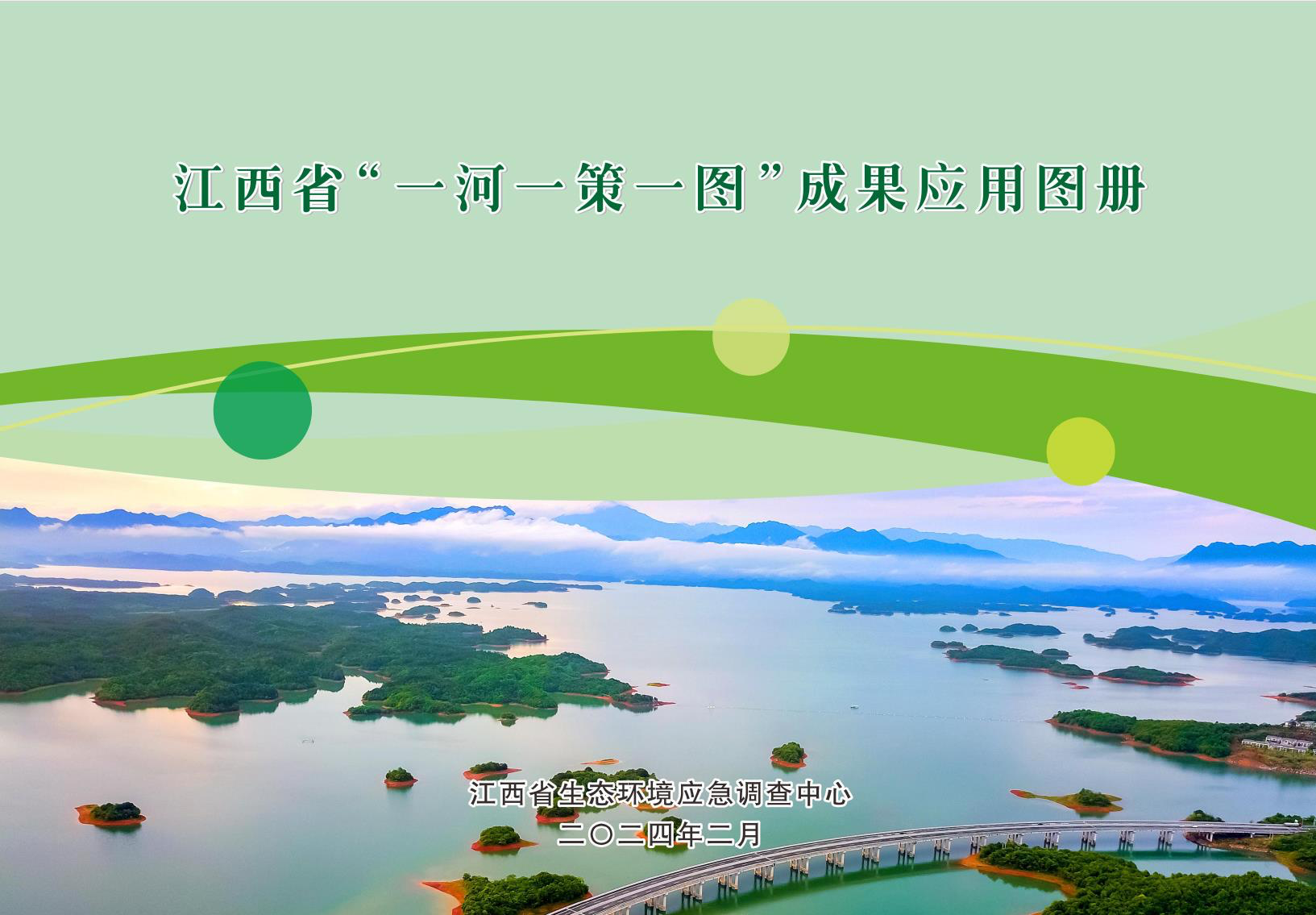 江西省“一河一策一图”成果应用图册

江西省生态环境应急调查中心
二〇二四年二月